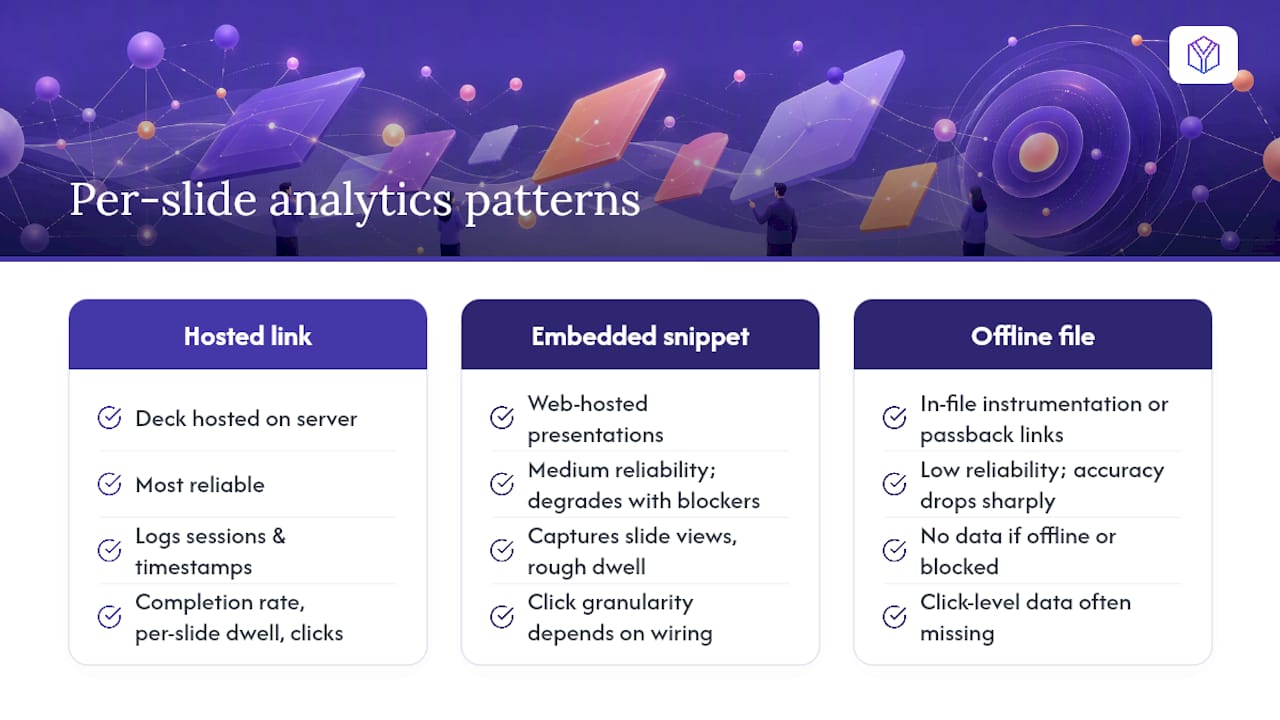 Per-slide analytics patterns

Hosted link

Deck hosted on server

Most reliable

Logs sessions & timestamps

Completion rate, per-slide dwell, clicks

Embedded snippet

Web-hosted presentations

Medium reliability; degrades with blockers

Captures slide views, rough dwell

Click granularity depends on wiring

Offline file

In-file instrumentation or passback links

Low reliability; accuracy drops sharply

No data if offline or blocked

Click-level data often missing